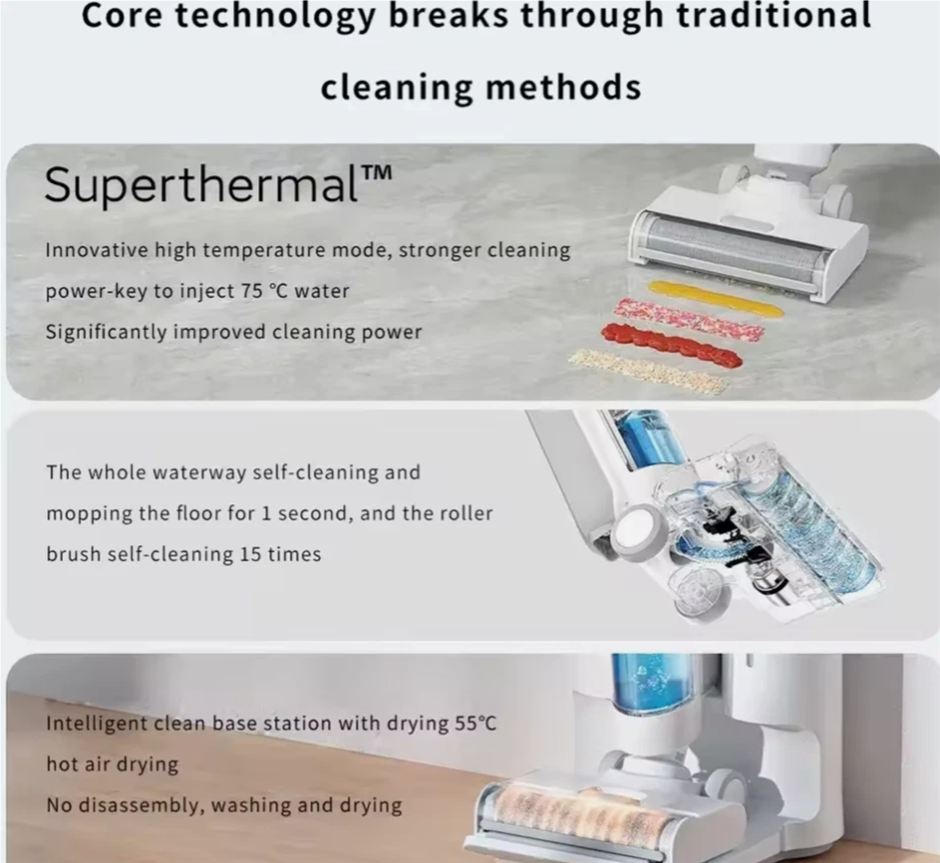 Core technology breaks through traditional cleaning methods

Superthermal™

Innovative high temperature mode, stronger cleaning power-key to inject 75 °C water
Significantly improved cleaning power

The whole waterway self-cleaning and mopping the floor for 1 second, and the roller brush self-cleaning 15 times

Intelligent clean base station with drying 55°C hot air drying
No disassembly, washing and drying